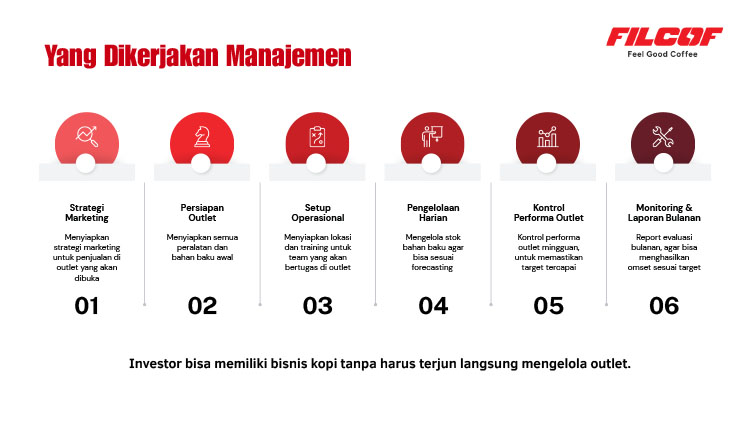 Yang Dikerjakan Manajemen

FILCOF
Feel Good Coffee

Strategi Marketing

Menyiapkan strategi marketing untuk penjualan di outlet yang akan dibuka

01

Persiapan Outlet

Menyiapkan semua peralatan dan bahan baku awal

02

Setup Operasional

Menyiapkan lokasi dan training untuk team yang akan bertugas di outlet

03

Pengelolaan Harian

Mengelola stok bahan baku agar bisa sesuai forecasting

04

Kontrol Performa Outlet

Kontrol performa outlet mingguan, untuk memastikan target tercapai

05

Monitoring & Laporan Bulanan

Report evaluasi bulanan, agar bisa menghasilkan omset sesuai target

06

Investor bisa memiliki bisnis kopi tanpa harus terjun langsung mengelola outlet.